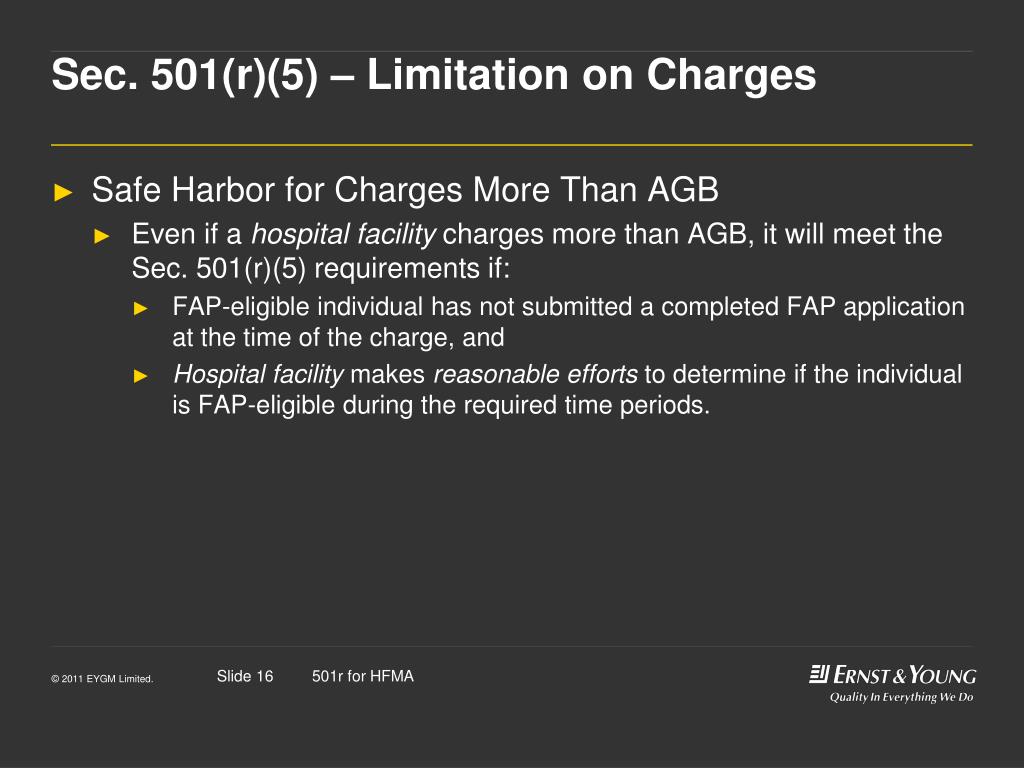 Sec. 501(r)(5) – Limitation on Charges

► Safe Harbor for Charges More Than AGB

► Even if a hospital facility charges more than AGB, it will meet the Sec. 501(r)(5) requirements if:

► FAP-eligible individual has not submitted a completed FAP application at the time of the charge, and

► Hospital facility makes reasonable efforts to determine if the individual is FAP-eligible during the required time periods.

© 2011 EYGM Limited.

Slide 16

501r for HFMA

ERNST & YOUNG
Quality In Everything We Do